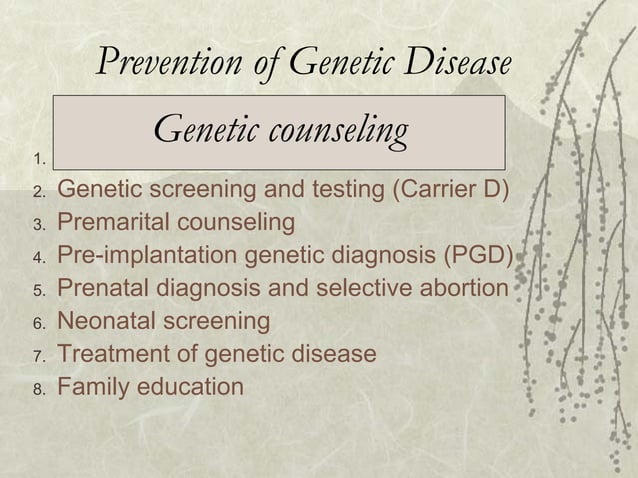 Prevention of Genetic Disease

Genetic counseling

1.
2. Genetic screening and testing (Carrier D)
3. Premarital counseling
4. Pre-implantation genetic diagnosis (PGD)
5. Prenatal diagnosis and selective abortion
6. Neonatal screening
7. Treatment of genetic disease
8. Family education